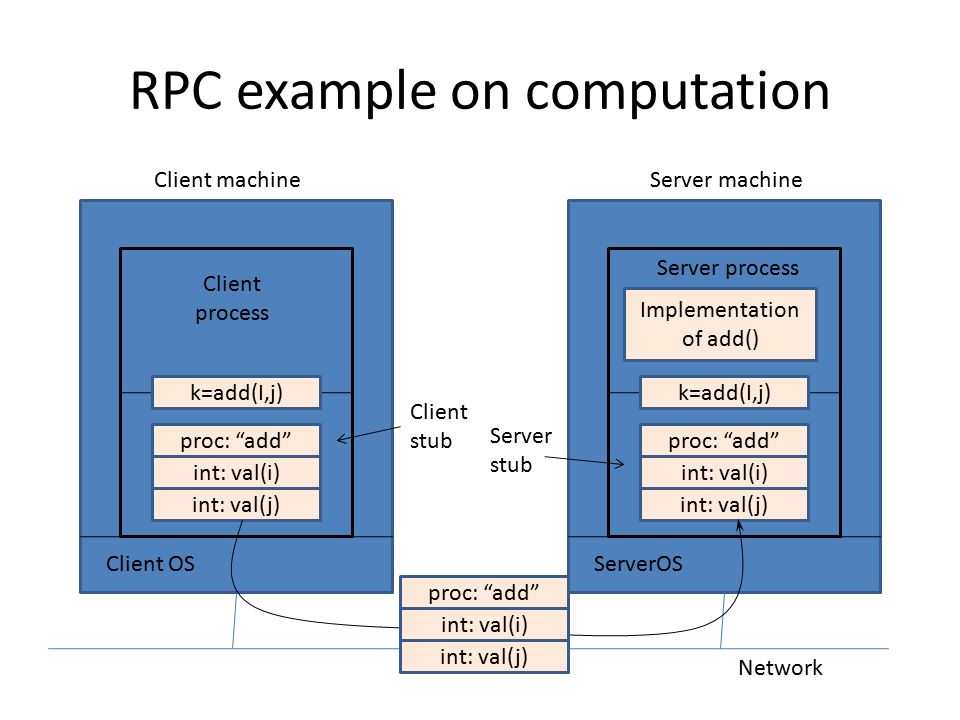 RPC example on computation

Client machine

Client process

k=add(I,j)

proc: “add”

int: val(i)

int: val(j)

Client OS

Client stub

Server stub

Server machine

Server process

Implementation of add()

k=add(I,j)

proc: “add”

int: val(i)

int: val(j)

ServerOS

proc: “add”

int: val(i)

int: val(j)

Network